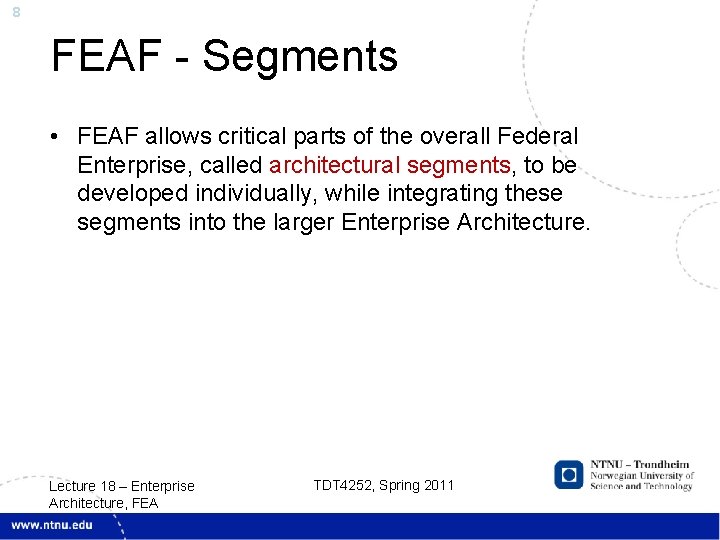 8

FEAF - Segments

• FEAF allows critical parts of the overall Federal Enterprise, called architectural segments, to be developed individually, while integrating these segments into the larger Enterprise Architecture.

Lecture 18 – Enterprise Architecture, FEA

TDT4252, Spring 2011

NTNU – Trondheim
Norwegian University of Science and Technology

www.ntnu.edu